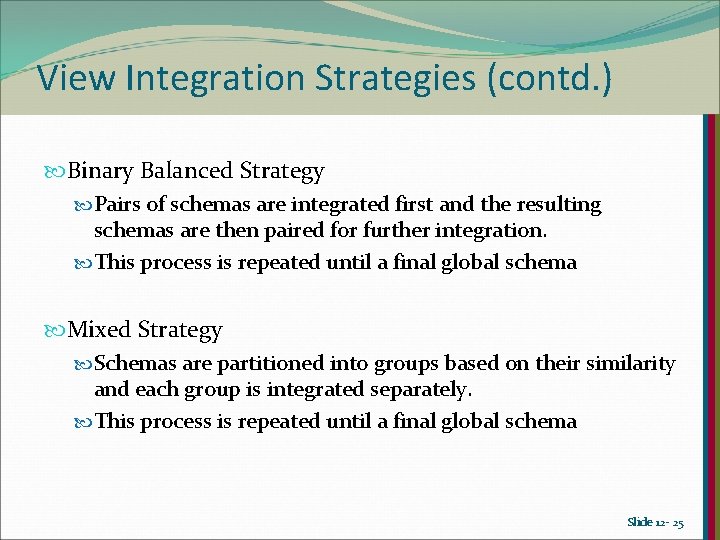 View Integration Strategies (contd.)

Binary Balanced Strategy

Pairs of schemas are integrated first and the resulting schemas are then paired for further integration.

This process is repeated until a final global schema

Mixed Strategy

Schemas are partitioned into groups based on their similarity and each group is integrated separately.

This process is repeated until a final global schema

Slide 12- 25